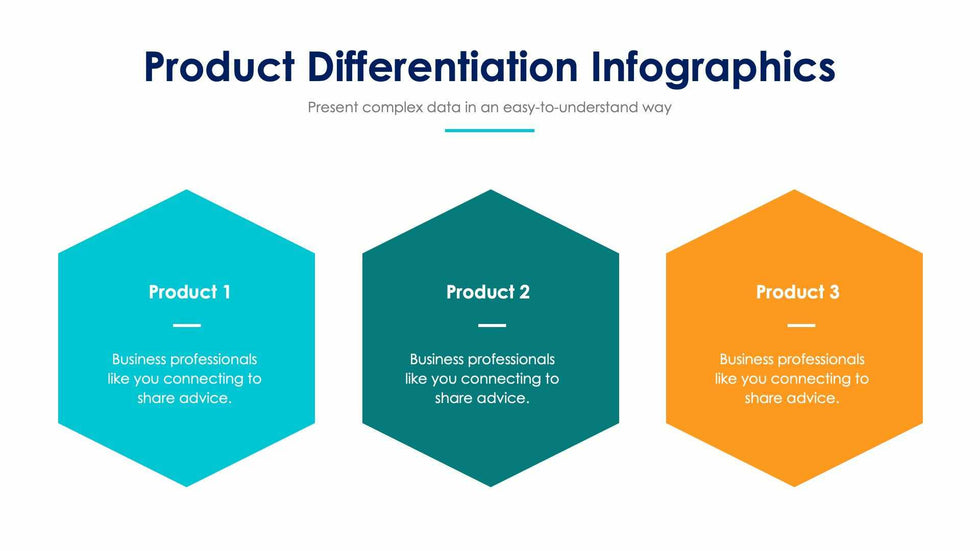 Product Differentiation Infographics

Present complex data in an easy-to-understand way

Product 1

Business professionals like you connecting to share advice.

Product 2

Business professionals like you connecting to share advice.

Product 3

Business professionals like you connecting to share advice.